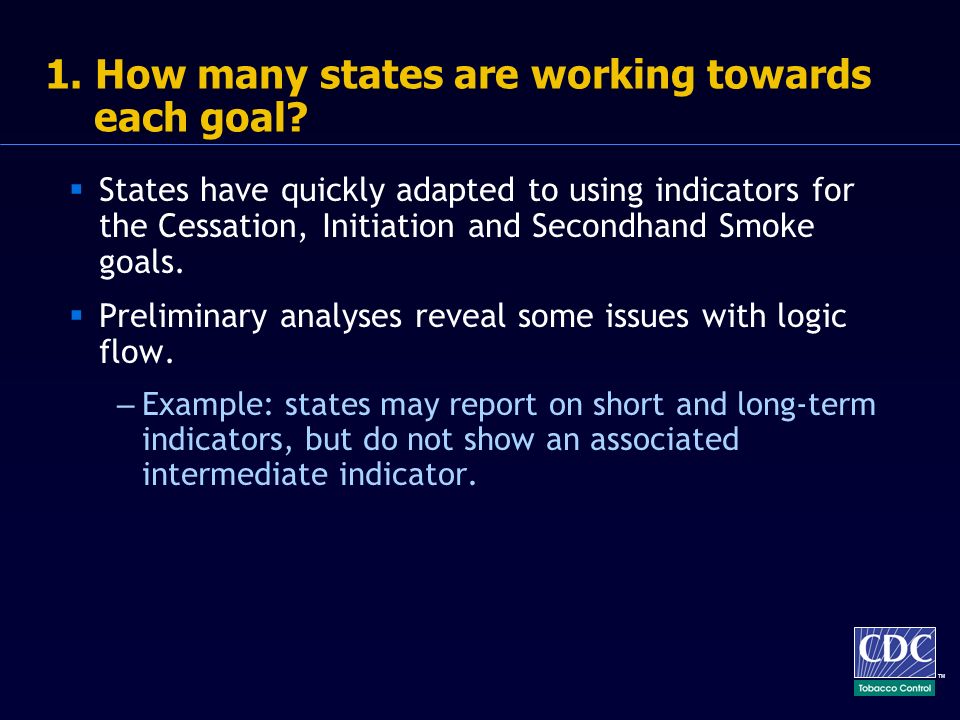 1. How many states are working towards each goal?

▪ States have quickly adapted to using indicators for the Cessation, Initiation and Secondhand Smoke goals.

▪ Preliminary analyses reveal some issues with logic flow.

– Example: states may report on short and long-term indicators, but do not show an associated intermediate indicator.

CDC™
Tobacco Control